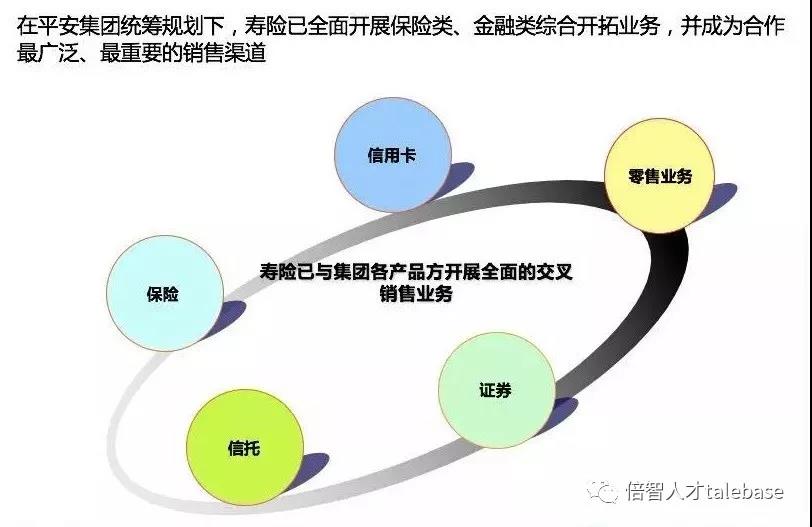 在平安集团统筹规划下，寿险已全面开展保险类、金融类综合开拓业务，并成为合作最广泛、最重要的销售渠道

信用卡

零售业务

保险

寿险已与集团各产品方开展全面的交叉销售业务

证券

信托

倍智人才talebase